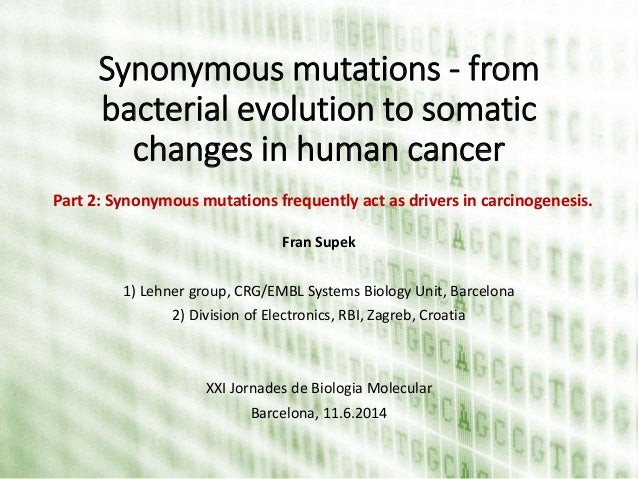 Synonymous mutations - from bacterial evolution to somatic changes in human cancer

Part 2: Synonymous mutations frequently act as drivers in carcinogenesis.

Fran Supek

1) Lehner group, CRG/EMBL Systems Biology Unit, Barcelona
2) Division of Electronics, RBI, Zagreb, Croatia

XXI Jornades de Biologia Molecular
Barcelona, 11.6.2014